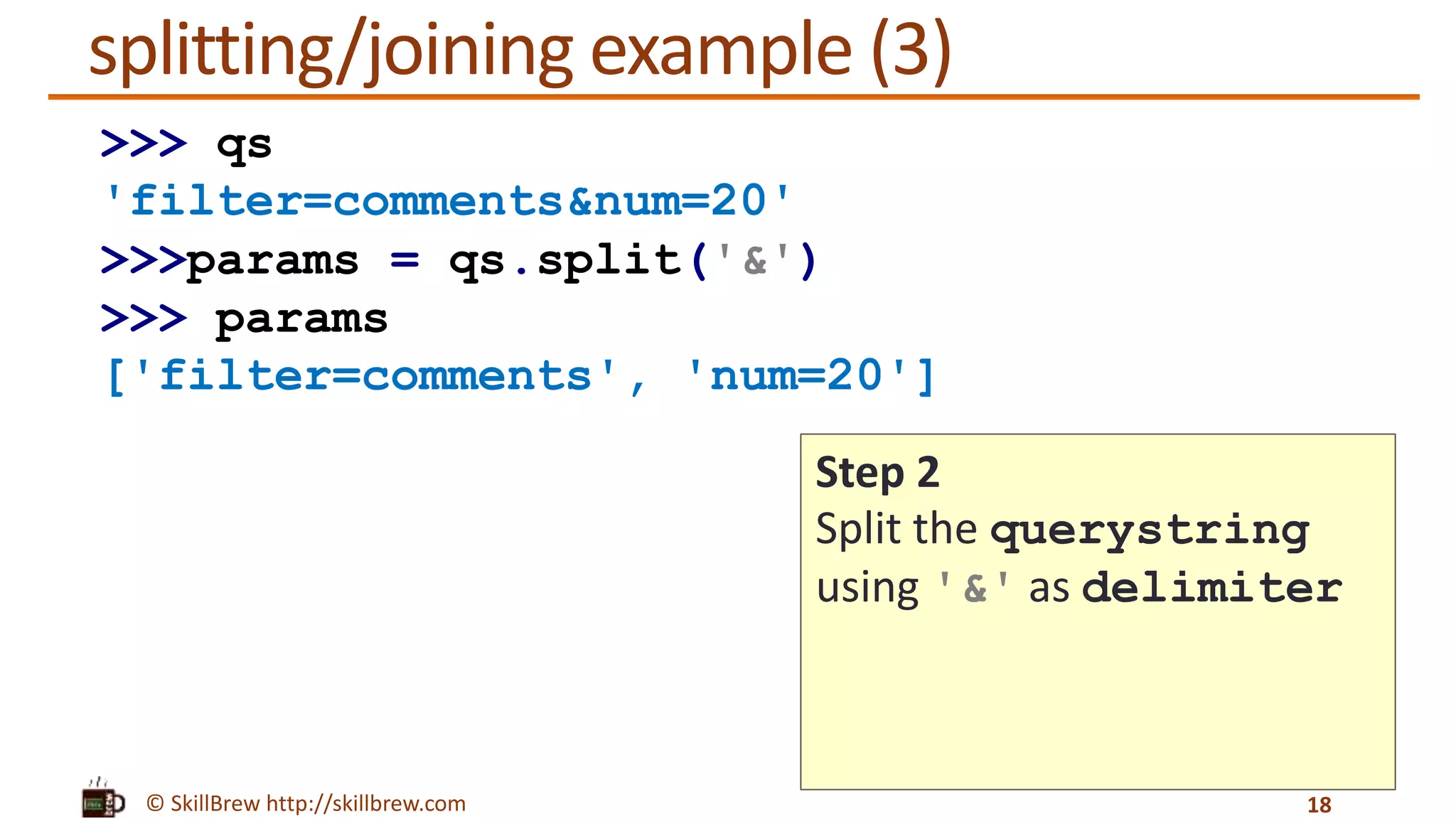 splitting/joining example (3)

>>> qs
'filter=comments&num=20'
>>>params = qs.split('&')
>>> params
['filter=comments', 'num=20']

Step 2
Split the querystring using '&' as delimiter

© SkillBrew http://skillbrew.com

18